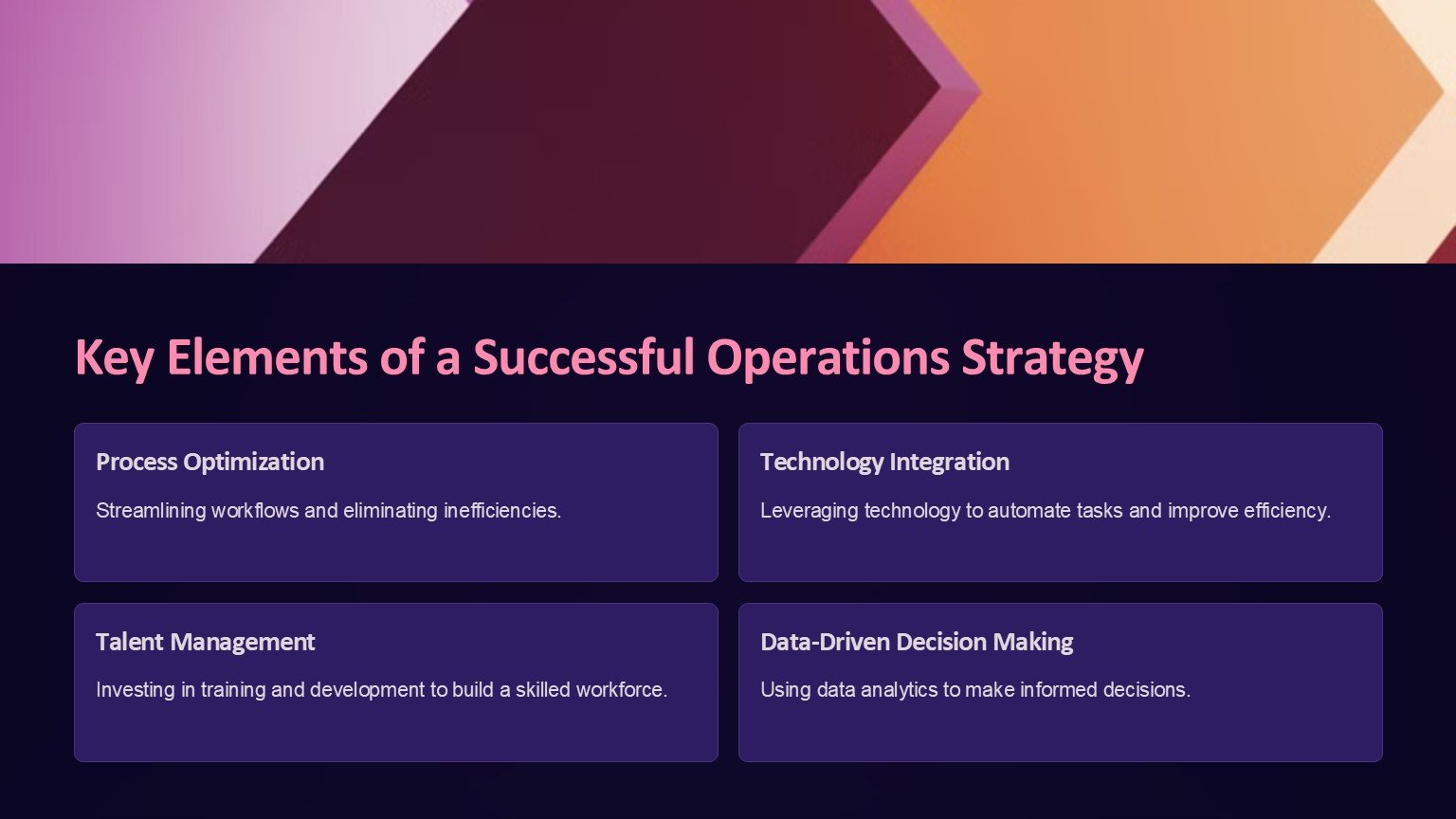 Key Elements of a Successful Operations Strategy

Process Optimization

Streamlining workflows and eliminating inefficiencies.

Technology Integration

Leveraging technology to automate tasks and improve efficiency.

Talent Management

Investing in training and development to build a skilled workforce.

Data-Driven Decision Making

Using data analytics to make informed decisions.